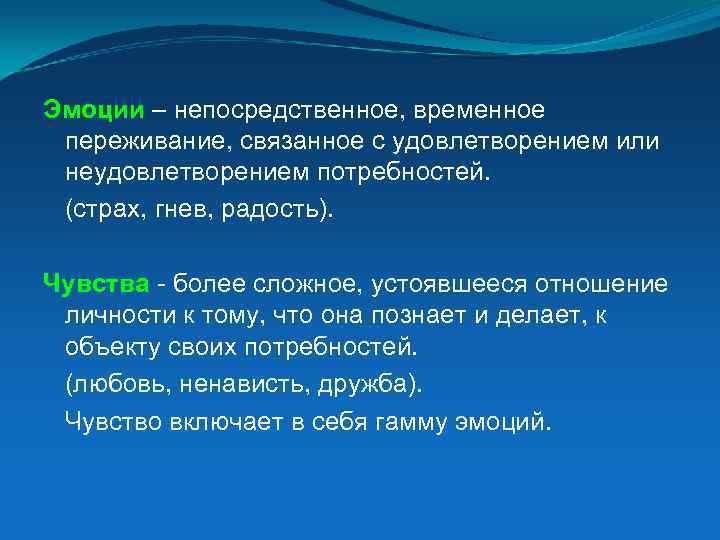 Эмоции – непосредственное, временное переживание, связанное с удовлетворением или неудовлетворением потребностей.

(страх, гнев, радость).

Чувства - более сложное, устоявшееся отношение личности к тому, что она познает и делает, к объекту своих потребностей.

(любовь, ненависть, дружба).

Чувство включает в себя гамму эмоций.